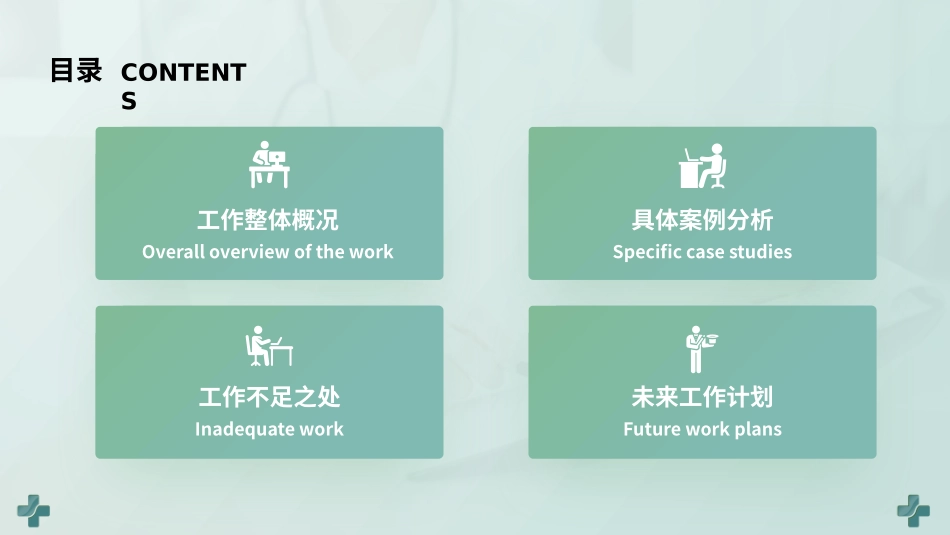 目录 CONTENTS

工作整体概况
Overall overview of the work

具体案例分析
Specific case studies

工作不足之处
Inadequate work

未来工作计划
Future work plans